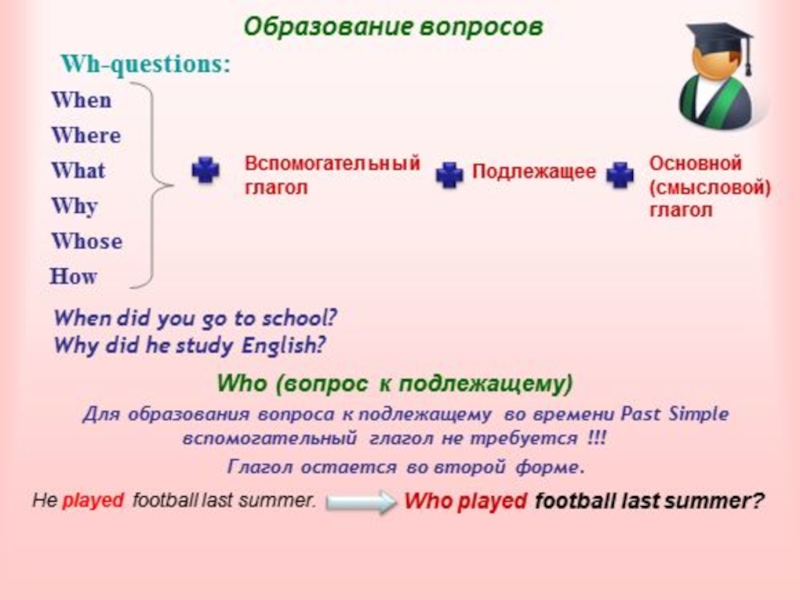 Образование вопросов

Wh-questions:

When
Where
What
Why
Whose
How

Вспомогательный глагол

Подлежащее

Основной (смысловой) глагол

When did you go to school?
Why did he study English?

Who (вопрос к подлежащему)

Для образования вопроса к подлежащему во времени Past Simple вспомогательный глагол не требуется !!!

Глагол остается во второй форме.

He played football last summer. Who played football last summer?